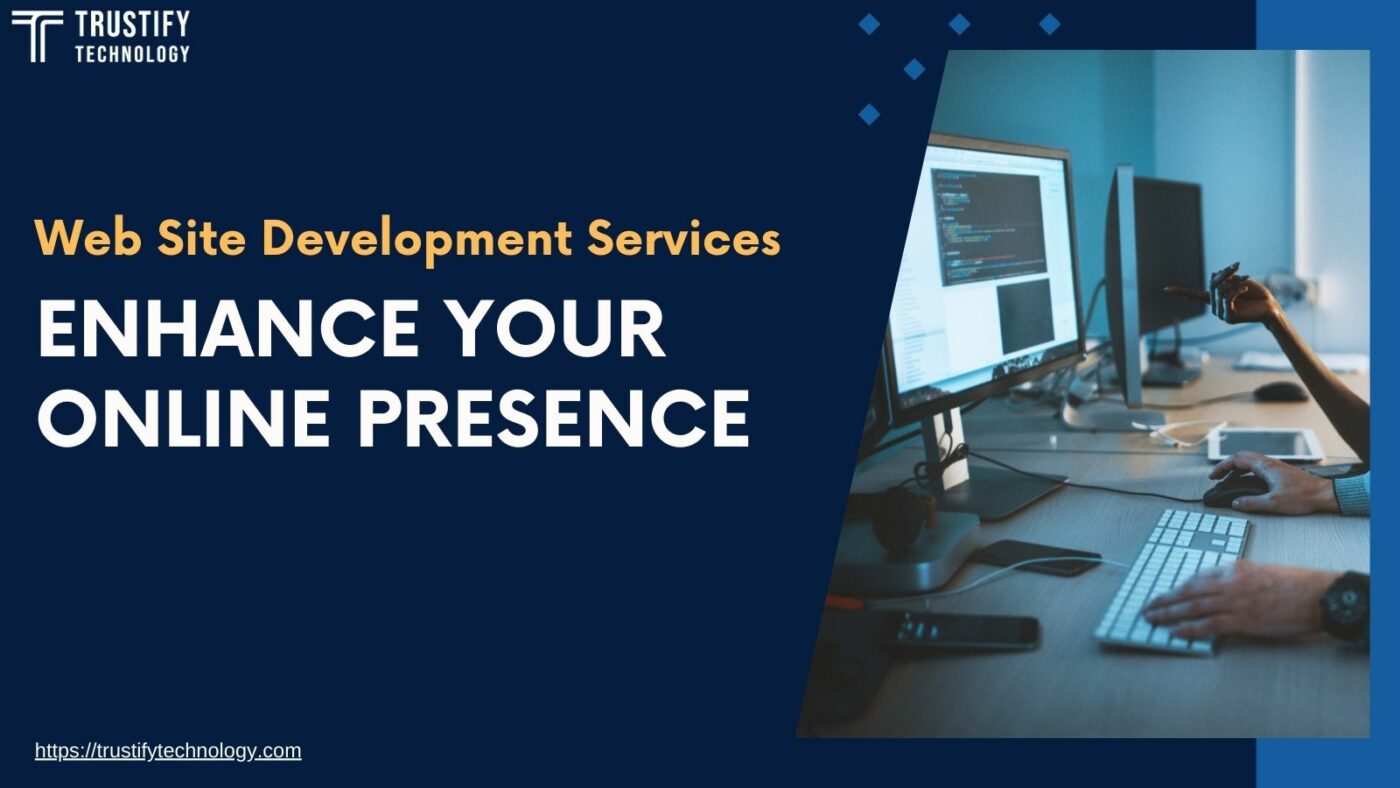 TRUSTIFY
TECHNOLOGY

Web Site Development Services

ENHANCE YOUR ONLINE PRESENCE

https://trustifytechnology.com